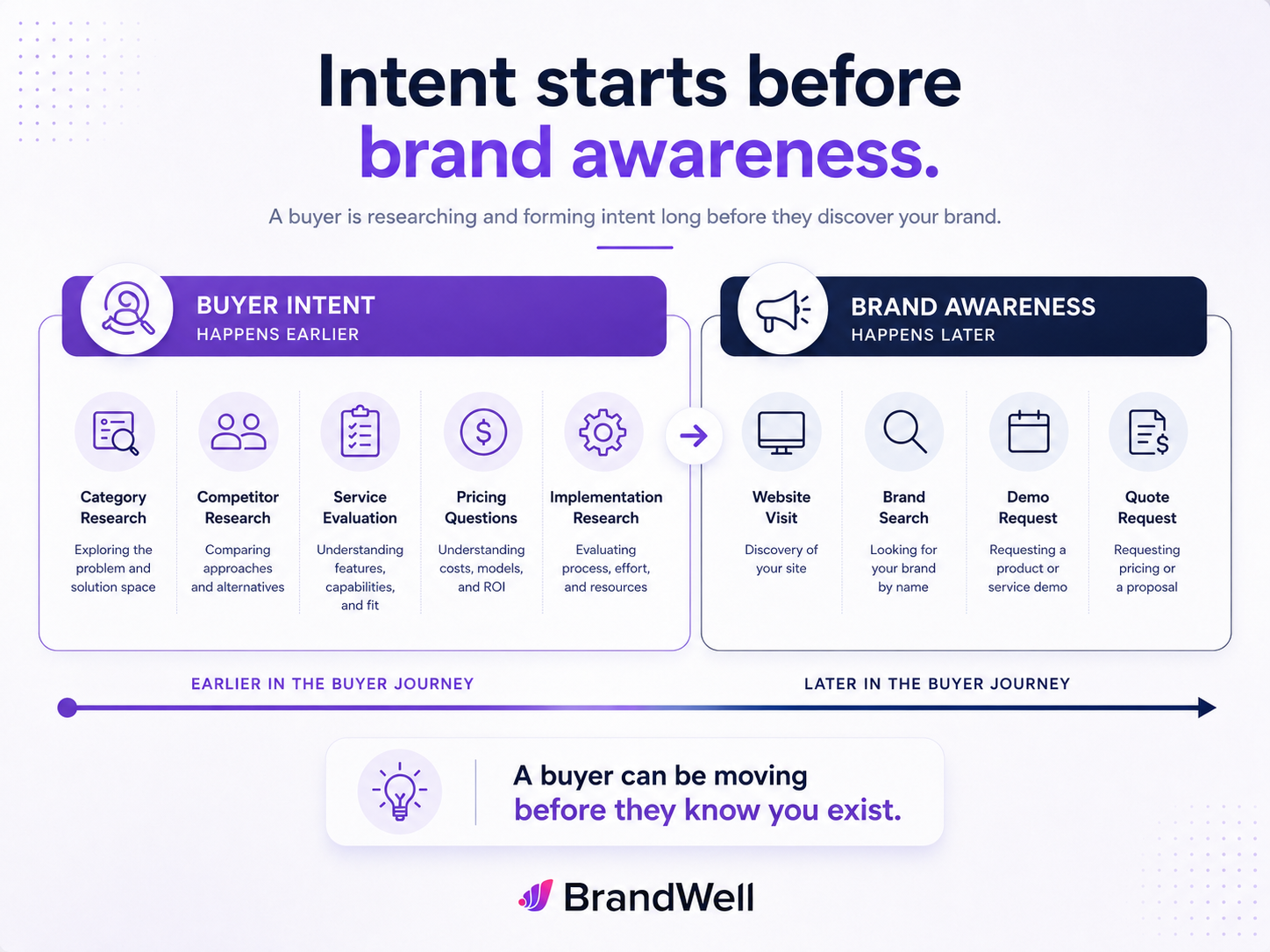 Intent starts before brand awareness.

A buyer is researching and forming intent long before they discover your brand.

BUYER INTENT
HAPPENS EARLIER

Category Research
Exploring the problem and solution space

Competitor Research
Comparing approaches and alternatives

Service Evaluation
Understanding features, capabilities, and fit

Pricing Questions
Understanding costs, models, and ROI

Implementation Research
Evaluating process, effort, and resources

BRAND AWARENESS
HAPPENS LATER

Website Visit
Discovery of your site

Brand Search
Looking for your brand by name

Demo Request
Requesting a product or service demo

Quote Request
Requesting pricing or a proposal

EARLIER IN THE BUYER JOURNEY

LATER IN THE BUYER JOURNEY

A buyer can be moving before they know you exist.

BrandWell